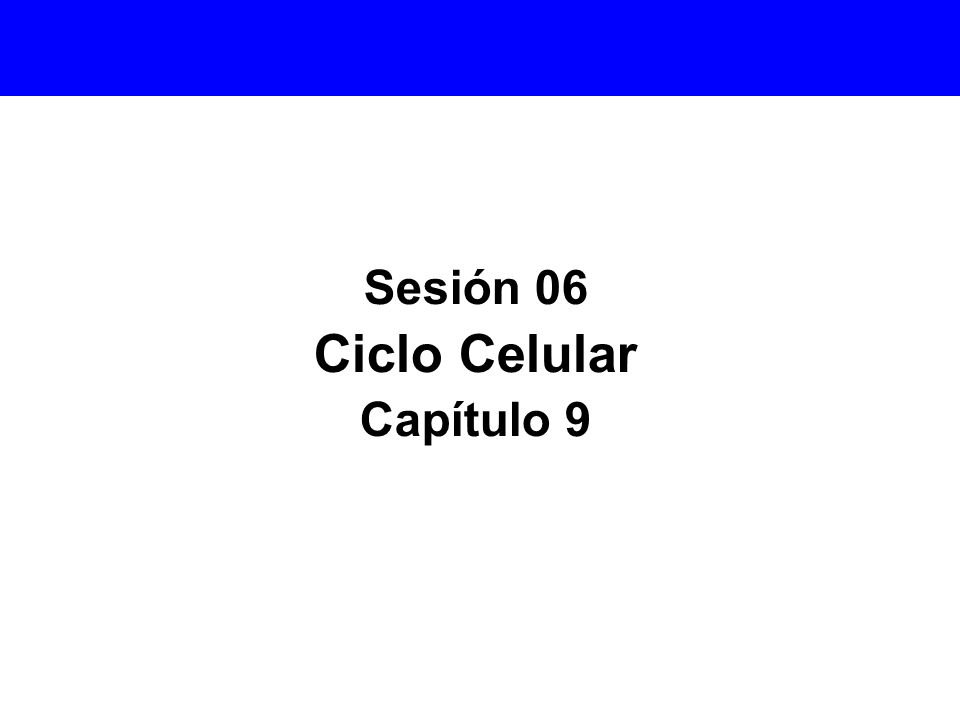 Sesión 06
Ciclo Celular
Capítulo 9